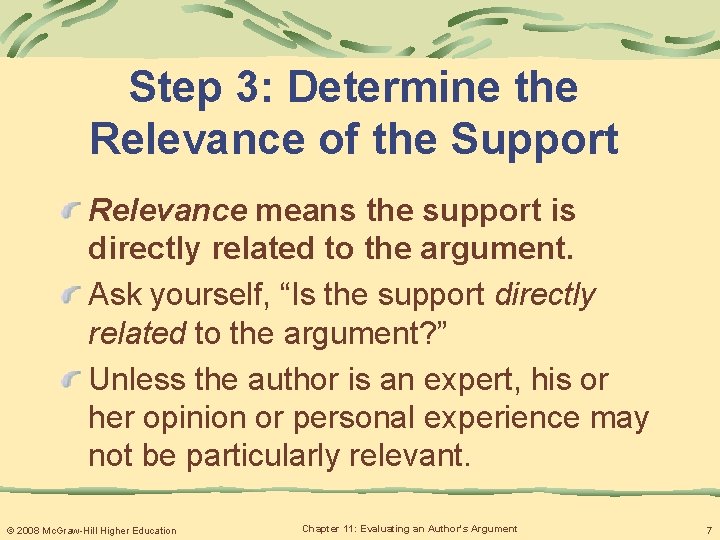 Step 3: Determine the Relevance of the Support

Relevance means the support is directly related to the argument.

Ask yourself, “Is the support directly related to the argument?”

Unless the author is an expert, his or her opinion or personal experience may not be particularly relevant.

© 2008 McGraw-Hill Higher Education

Chapter 11: Evaluating an Author's Argument

7